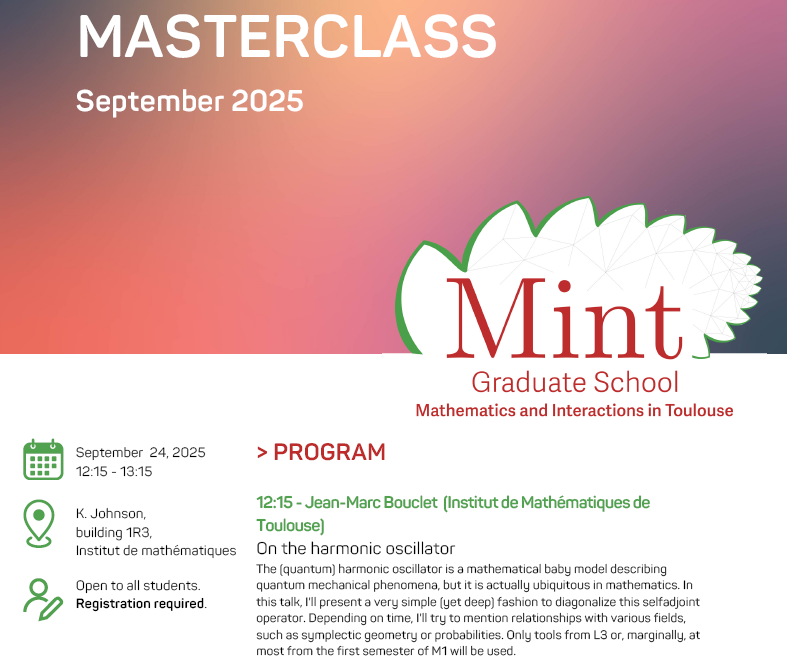 MASTERCLASS
September 2025

Mint
Graduate School
Mathematics and Interactions in Toulouse

September 24, 2025
12:15 - 13:15

K. Johnson,
building 1R3,
Institut de mathématiques

Open to all students.
Registration required.

> PROGRAM

12:15 - Jean-Marc Bouclet (Institut de Mathématiques de Toulouse)

On the harmonic oscillator

The (quantum) harmonic oscillator is a mathematical baby model describing quantum mechanical phenomena, but it is actually ubiquitous in mathematics. In this talk, I'll present a very simple (yet deep) fashion to diagonalize this selfadjoint operator. Depending on time, I'll try to mention relationships with various fields, such as symplectic geometry or probabilities. Only tools from L3 or, marginally, at most from the first semester of M1 will be used.